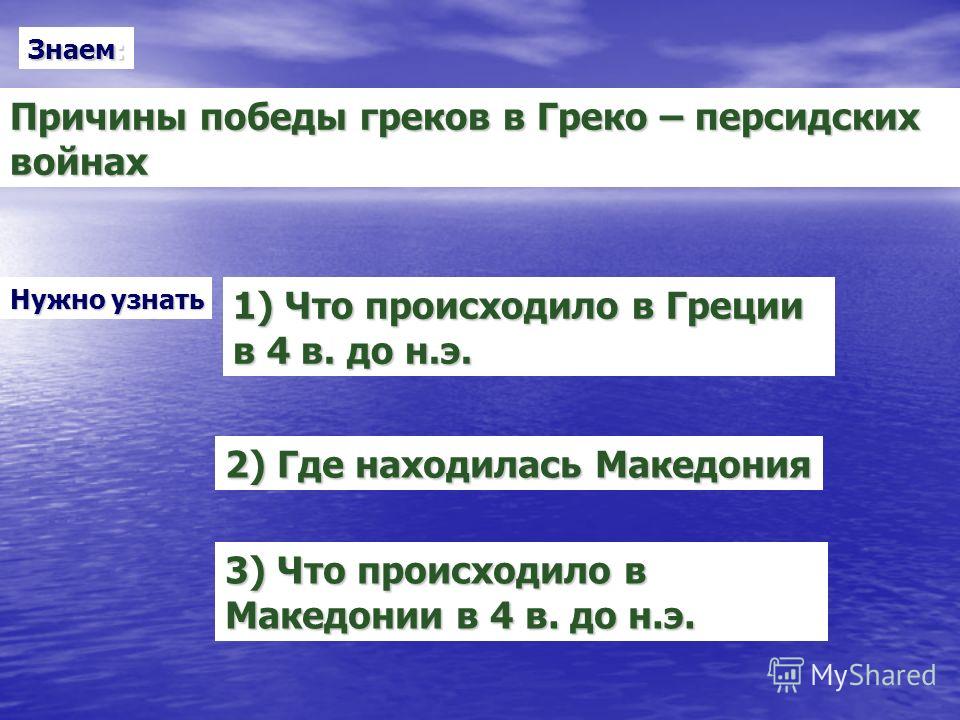 Знаем:

Причины победы греков в Греко – персидских войнах

Нужно узнать

1) Что происходило в Греции в 4 в. до н.э.

2) Где находилась Македония

3) Что происходило в Македонии в 4 в. до н.э.

MyShared